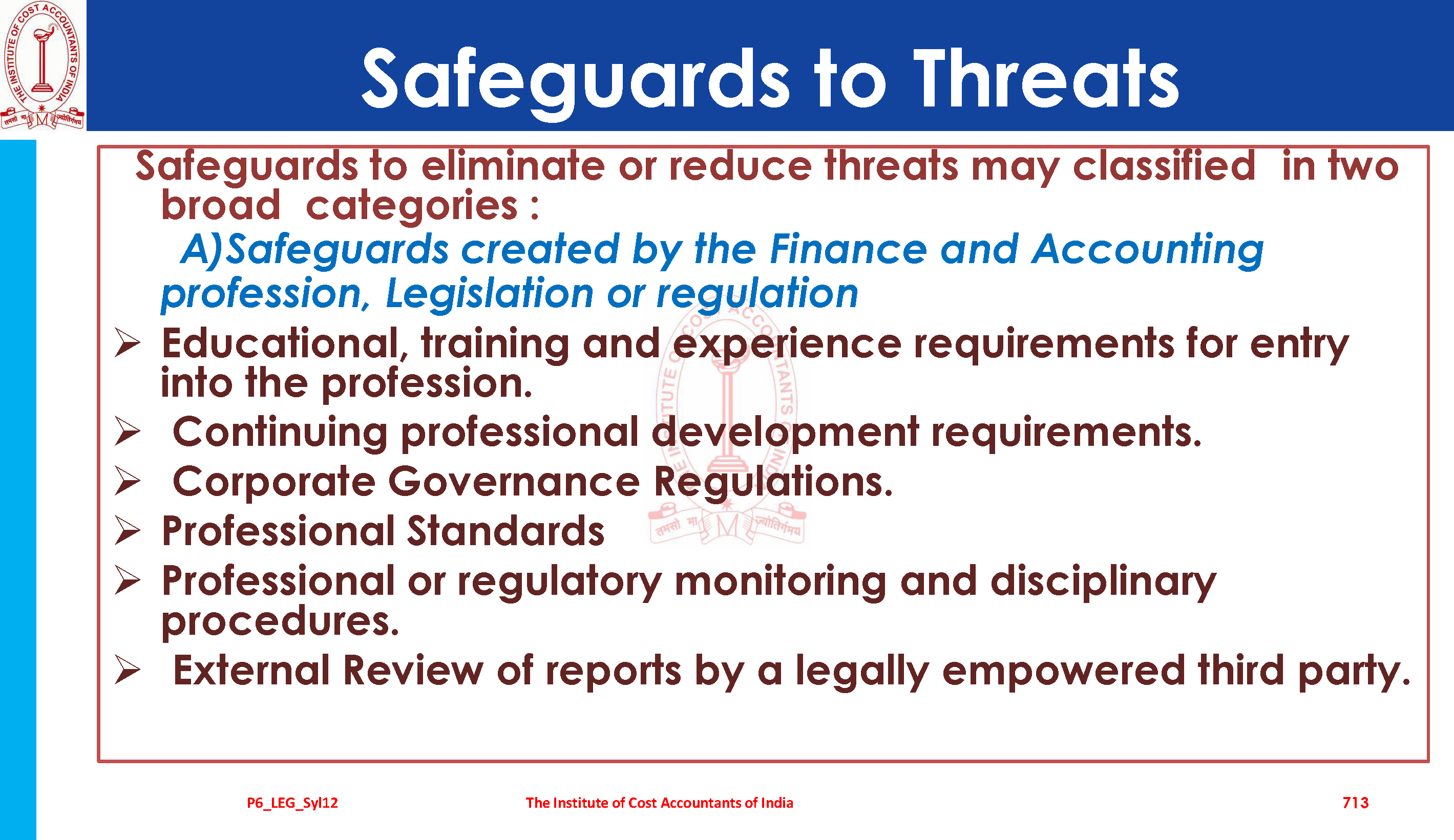 THE INSTITUTE OF COST ACCOUNTANTS OF INDIA
तमसो मा ज्योतिर्गमय

Safeguards to Threats

Safeguards to eliminate or reduce threats may classified in two broad categories :

A)Safeguards created by the Finance and Accounting profession, Legislation or regulation

➢ Educational, training and experience requirements for entry into the profession.

➢ Continuing professional development requirements.

➢ Corporate Governance Regulations.

➢ Professional Standards

➢ Professional or regulatory monitoring and disciplinary procedures.

➢ External Review of reports by a legally empowered third party.

P6_LEG_Syl12 The Institute of Cost Accountants of India 713